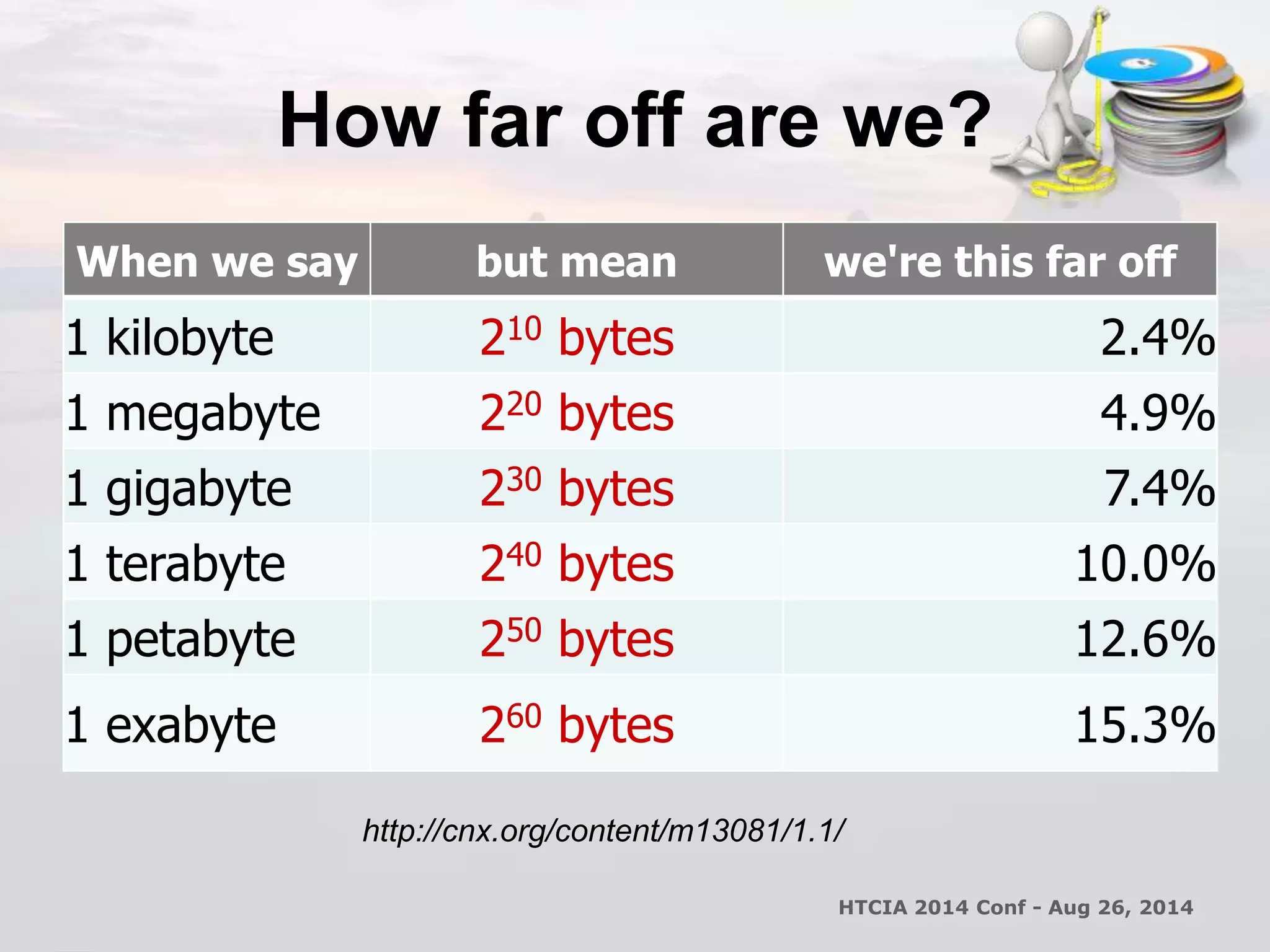 How far off are we?

| When we say | but mean | we're this far off |
|---|---|---|
| 1 kilobyte | $2^{10}$ bytes | 2.4% |
| 1 megabyte | $2^{20}$ bytes | 4.9% |
| 1 gigabyte | $2^{30}$ bytes | 7.4% |
| 1 terabyte | $2^{40}$ bytes | 10.0% |
| 1 petabyte | $2^{50}$ bytes | 12.6% |
| 1 exabyte | $2^{60}$ bytes | 15.3% |

http://cnx.org/content/m13081/1.1/

HTCIA 2014 Conf - Aug 26, 2014